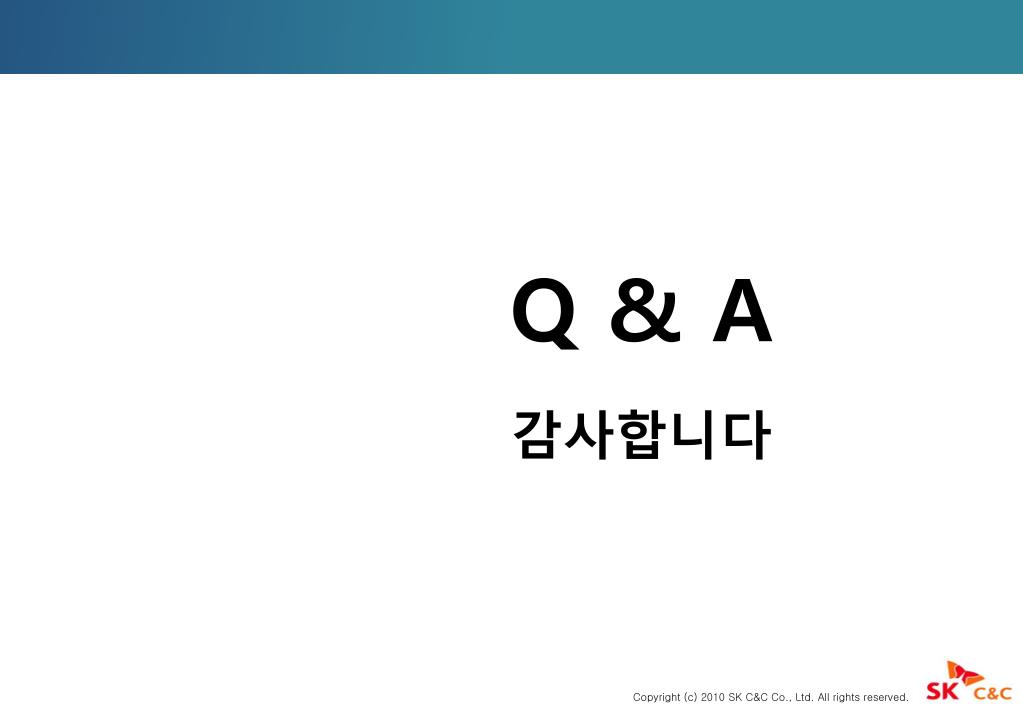 Q & A

감사합니다

Copyright (c) 2010 SK C&C Co., Ltd. All rights reserved.

SK C&C